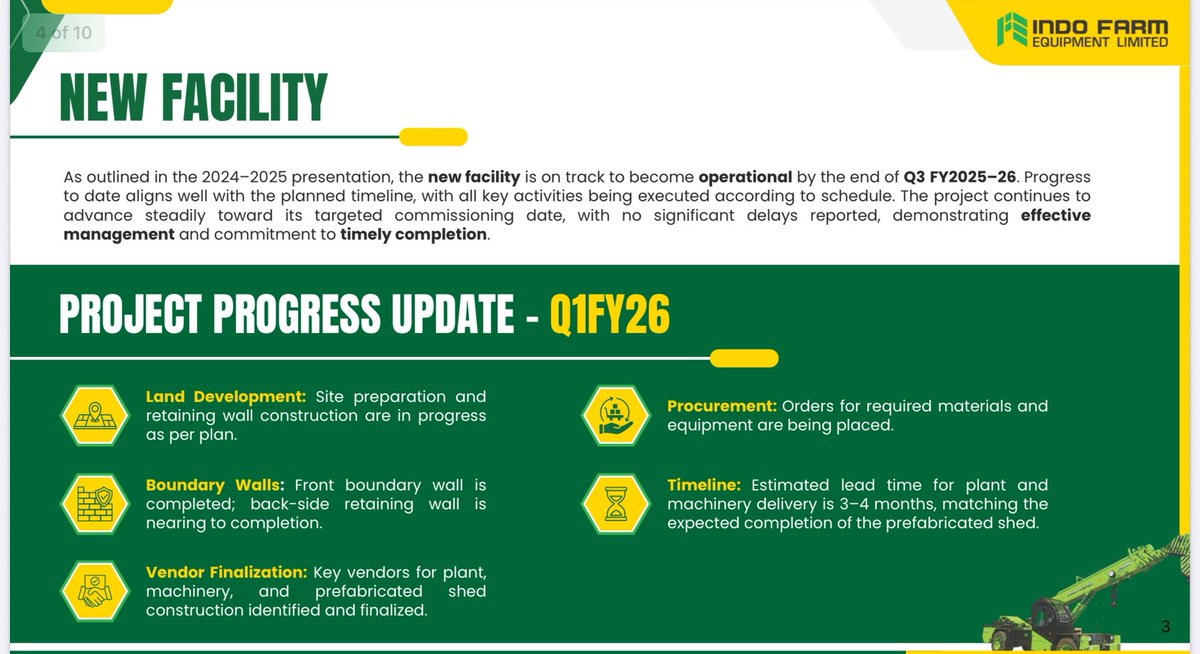 4 of 10

INDO FARM
EQUIPMENT LIMITED

NEW FACILITY

As outlined in the 2024–2025 presentation, the new facility is on track to become operational by the end of Q3 FY2025–26. Progress to date aligns well with the planned timeline, with all key activities being executed according to schedule. The project continues to advance steadily toward its targeted commissioning date, with no significant delays reported, demonstrating effective management and commitment to timely completion.

PROJECT PROGRESS UPDATE - Q1FY26

Land Development: Site preparation and retaining wall construction are in progress as per plan.

Boundary Walls: Front boundary wall is completed; back-side retaining wall is nearing to completion.

Vendor Finalization: Key vendors for plant, machinery, and prefabricated shed construction identified and finalized.

Procurement: Orders for required materials and equipment are being placed.

Timeline: Estimated lead time for plant and machinery delivery is 3–4 months, matching the expected completion of the prefabricated shed.

3